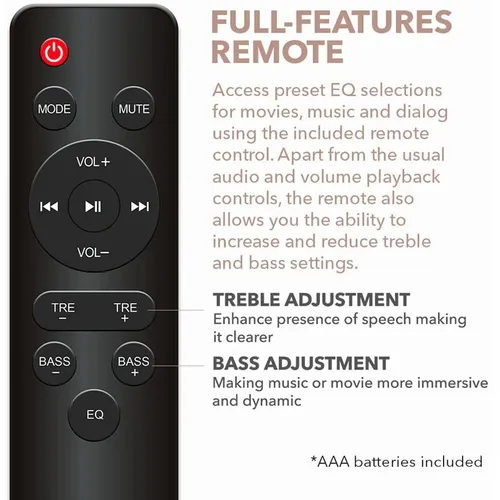 MODE
MUTE
VOL+
VOL−
TRE −
TRE +
BASS −
BASS +
EQ

FULL-FEATURES REMOTE

Access preset EQ selections for movies, music and dialog using the included remote control. Apart from the usual audio and volume playback controls, the remote also allows you the ability to increase and reduce treble and bass settings.

TREBLE ADJUSTMENT
Enhance presence of speech making it clearer

BASS ADJUSTMENT
Making music or movie more immersive and dynamic

*AAA batteries included